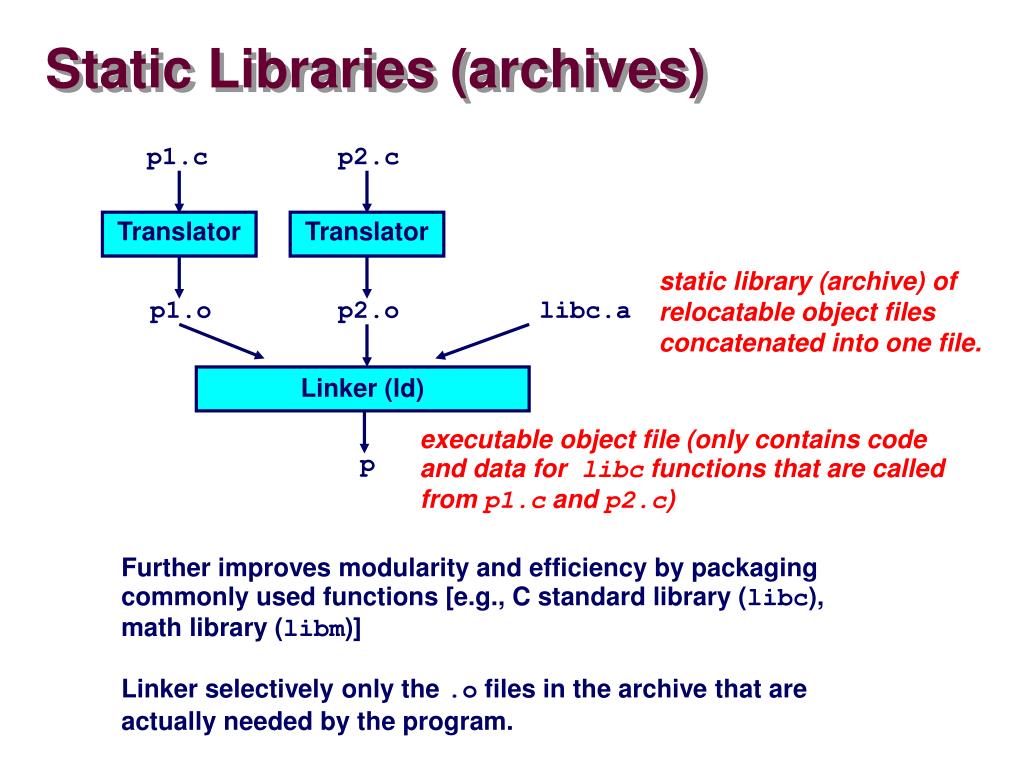 Static Libraries (archives)

p1.c

p2.c

Translator

Translator

p1.o

p2.o

libc.a

static library (archive) of relocatable object files concatenated into one file.

Linker (ld)

p

executable object file (only contains code and data for libc functions that are called from p1.c and p2.c)

Further improves modularity and efficiency by packaging commonly used functions [e.g., C standard library (libc), math library (libm)]

Linker selectively only the .o files in the archive that are actually needed by the program.